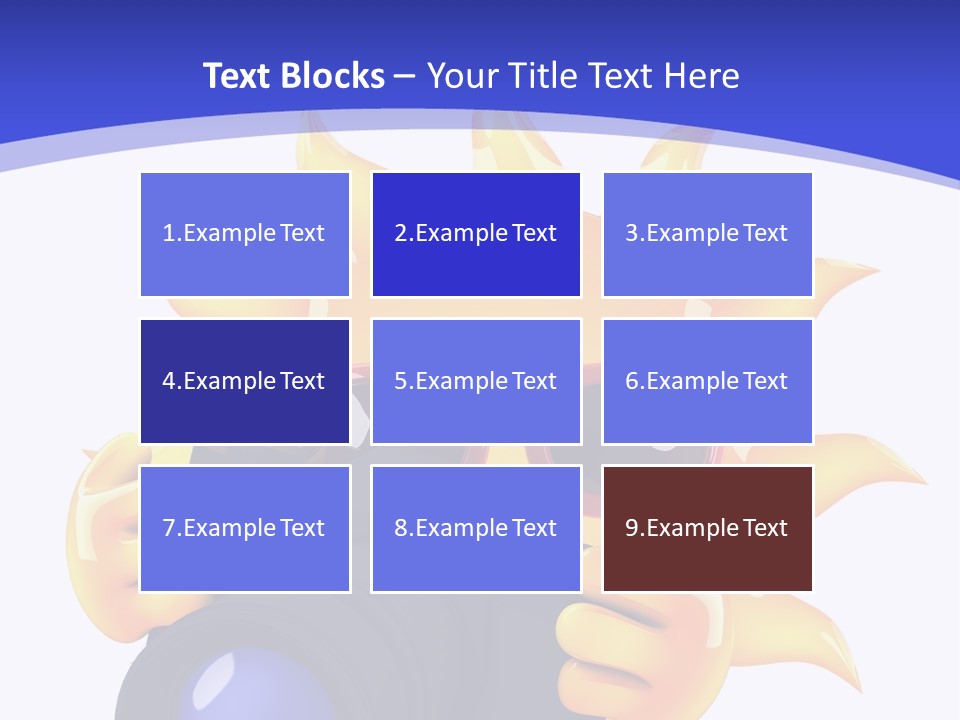 Text Blocks – Your Title Text Here

1.Example Text

2.Example Text

3.Example Text

4.Example Text

5.Example Text

6.Example Text

7.Example Text

8.Example Text

9.Example Text